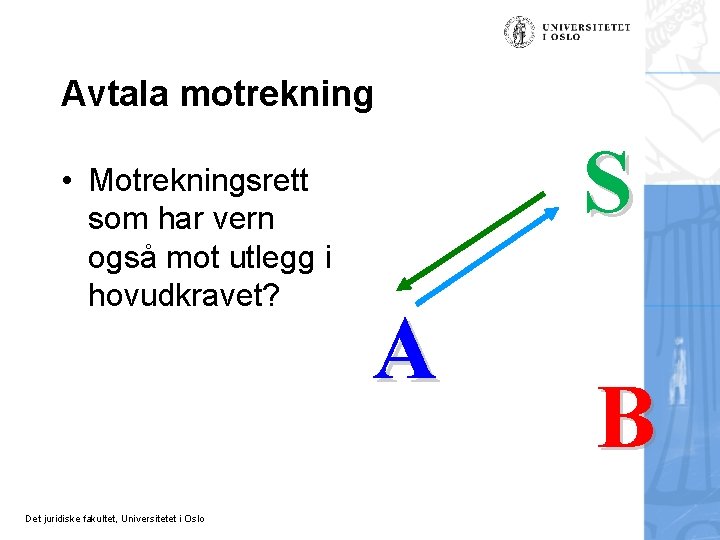 UNIVERSITETET I OSLO

Avtala motrekning

• Motrekningsrett som har vern også mot utlegg i hovudkravet?

S

A

B

Det juridiske fakultet, Universitetet i Oslo